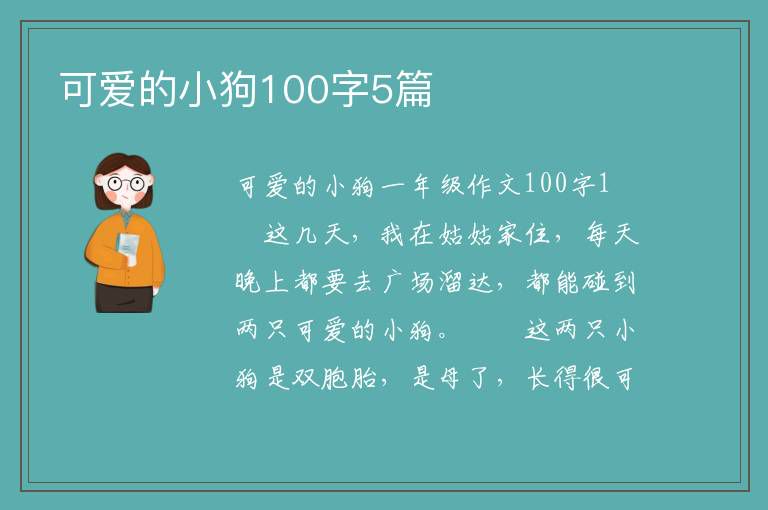 可爱的小狗100字5篇

可爱的小狗一年级作文100字1

这几天，我在姑姑家住，每天晚上都要去广场溜达，都能碰到两只可爱的小狗。　　这两只小狗是双胞胎，是母了，长得很可